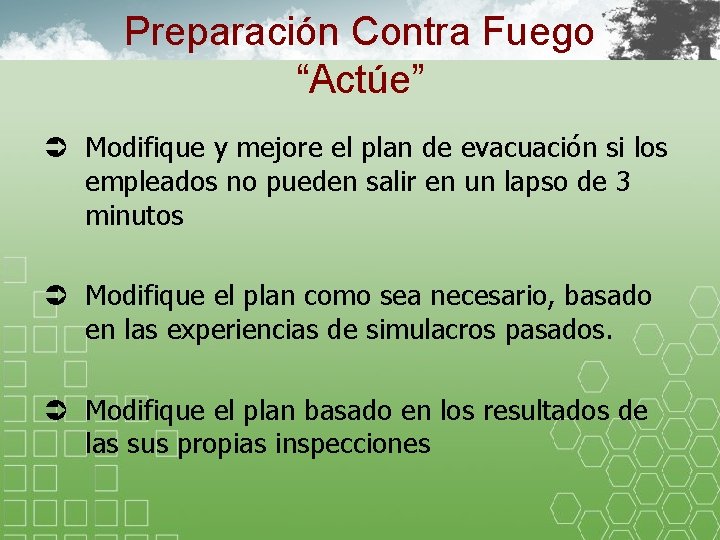 Preparación Contra Fuego
“Actúe”

➲ Modifique y mejore el plan de evacuación si los empleados no pueden salir en un lapso de 3 minutos

➲ Modifique el plan como sea necesario, basado en las experiencias de simulacros pasados.

➲ Modifique el plan basado en los resultados de las sus propias inspecciones